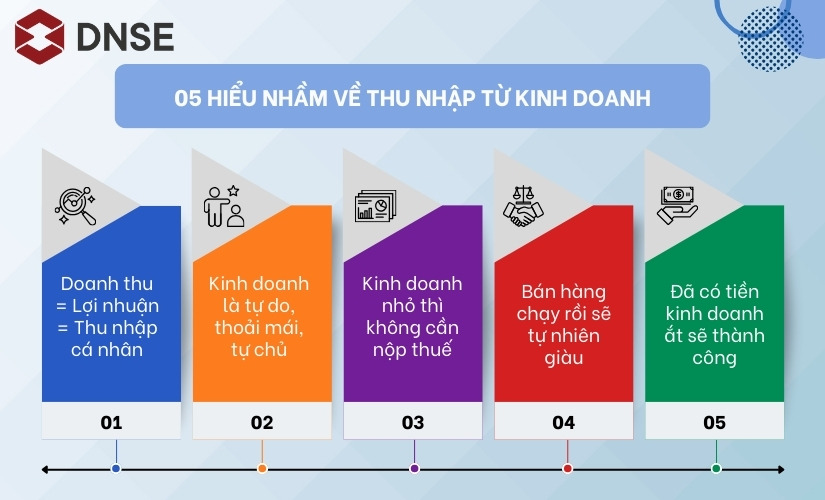 DNSE

05 HIỂU NHẦM VỀ THU NHẬP TỪ KINH DOANH

Doanh thu = Lợi nhuận = Thu nhập cá nhân

01

Kinh doanh là tự do, thoải mái, tự chủ

02

Kinh doanh nhỏ thì không cần nộp thuế

03

Bán hàng chạy rồi sẽ tự nhiên giàu

04

Đã có tiền kinh doanh ắt sẽ thành công

05